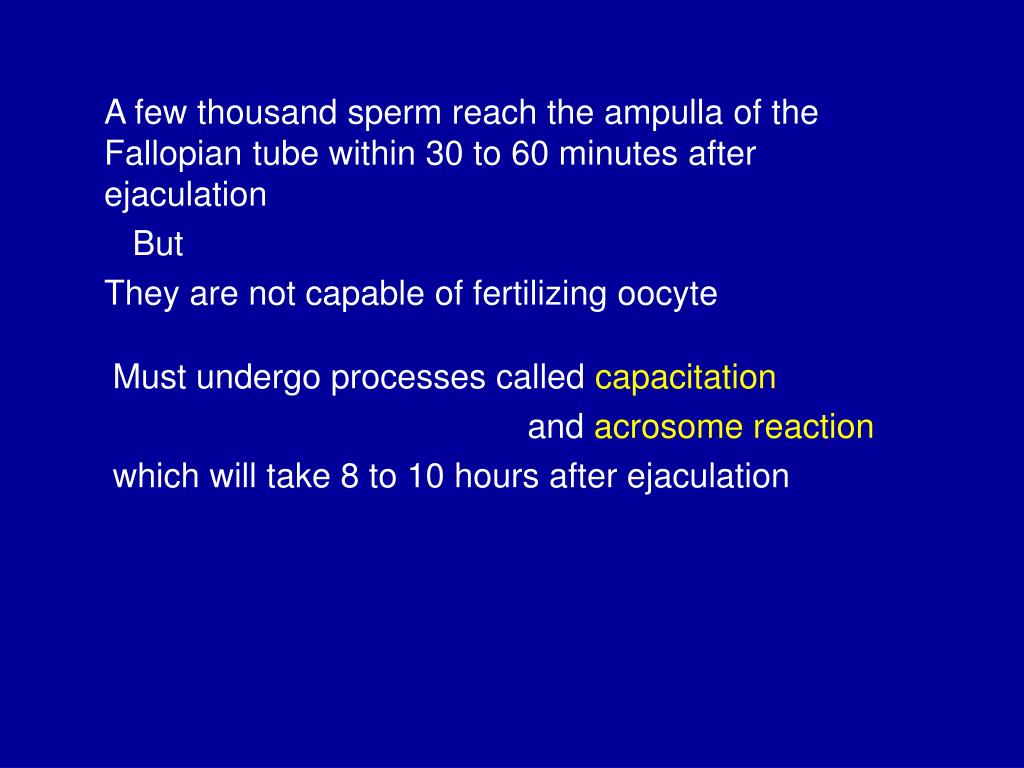 A few thousand sperm reach the ampulla of the Fallopian tube within 30 to 60 minutes after ejaculation

But

They are not capable of fertilizing oocyte

Must undergo processes called capacitation

and acrosome reaction

which will take 8 to 10 hours after ejaculation